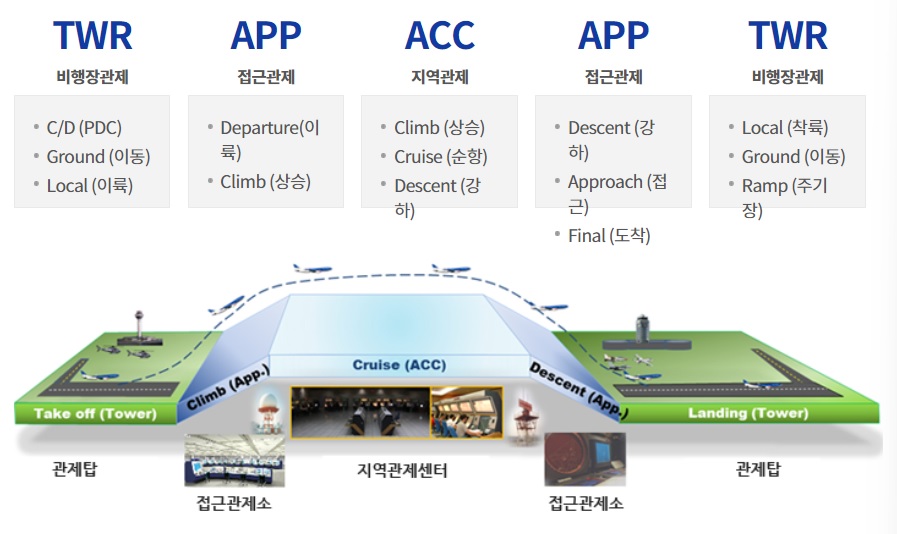 TWR
비행장관제

• C/D (PDC)
• Ground (이동)
• Local (이륙)

APP
접근관제

• Departure(이륙)
• Climb (상승)

ACC
지역관제

• Climb (상승)
• Cruise (순항)
• Descent (강하)

APP
접근관제

• Descent (강하)
• Approach (접근)
• Final (도착)

TWR
비행장관제

• Local (착륙)
• Ground (이동)
• Ramp (주기장)

Take off (Tower)
Climb (App.)
Cruise (ACC)
Descent (App.)
Landing (Tower)

관제탑
접근관제소
지역관제센터
접근관제소
관제탑